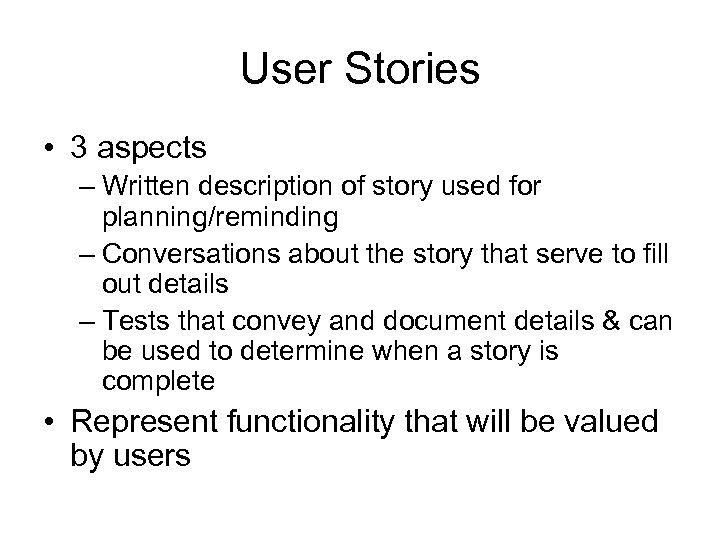 User Stories

• 3 aspects
– Written description of story used for planning/reminding
– Conversations about the story that serve to fill out details
– Tests that convey and document details & can be used to determine when a story is complete

• Represent functionality that will be valued by users